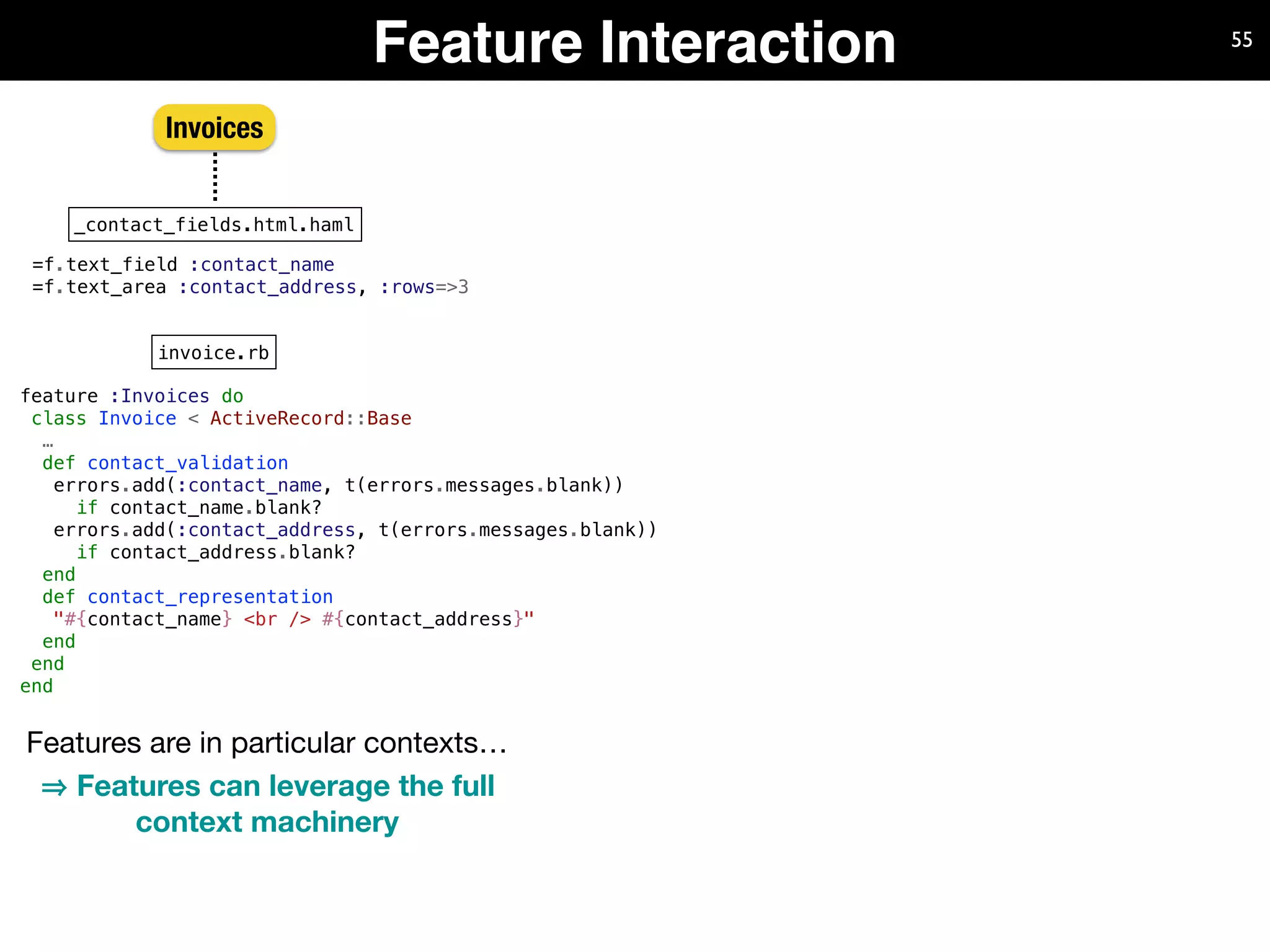 Feature Interaction

55

Invoices

_contact_fields.html.haml

=f.text_field :contact_name
=f.text_area :contact_address, :rows=>3

invoice.rb

feature :Invoices do
 class Invoice < ActiveRecord::Base
  …
  def contact_validation
   errors.add(:contact_name, t(errors.messages.blank))
     if contact_name.blank?
   errors.add(:contact_address, t(errors.messages.blank))
     if contact_address.blank?
  end
  def contact_representation
   "#{contact_name} <br /> #{contact_address}"
  end
 end
end

Features are in particular contexts…

⇒ Features can leverage the full context machinery